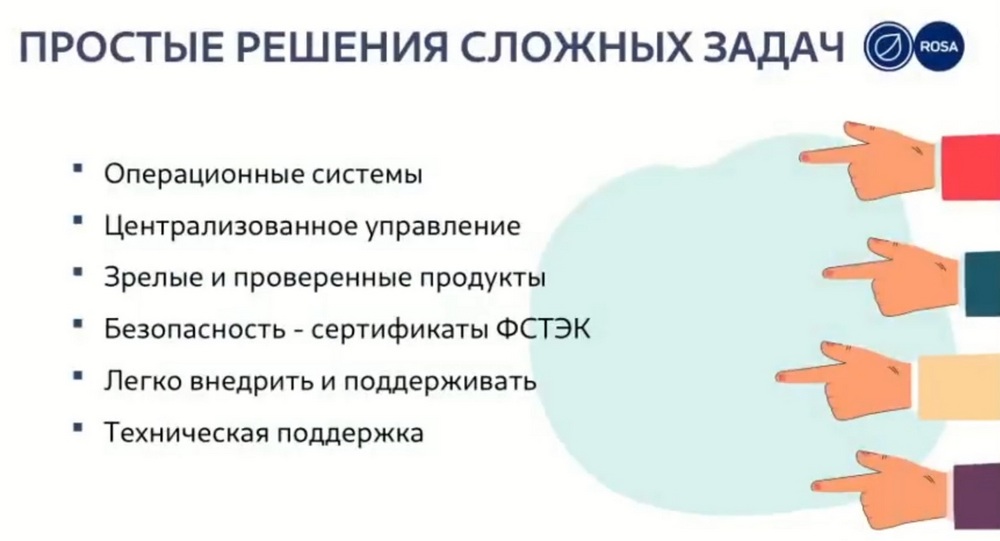 ПРОСТЫЕ РЕШЕНИЯ СЛОЖНЫХ ЗАДАЧ

ROSA

- Операционные системы
- Централизованное управление
- Зрелые и проверенные продукты
- Безопасность - сертификаты ФСТЭК
- Легко внедрить и поддерживать
- Техническая поддержка